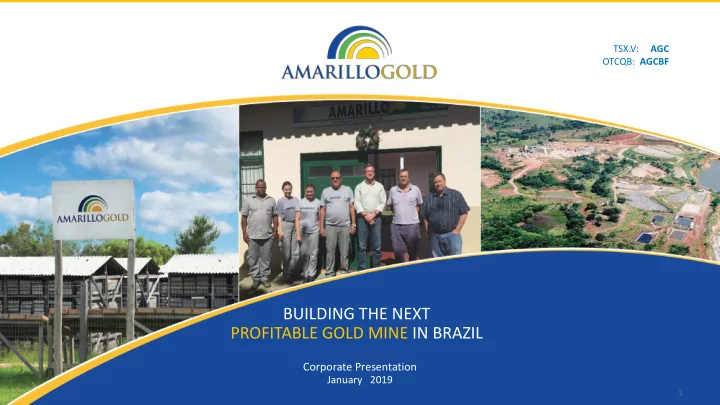 AMARILLOGOLD

TSX.V: AGC
OTCQB: AGCBF

AMARILLOGOLD

AMARILLO

BUILDING THE NEXT
PROFITABLE GOLD MINE IN BRAZIL

Corporate Presentation
January 2019

1